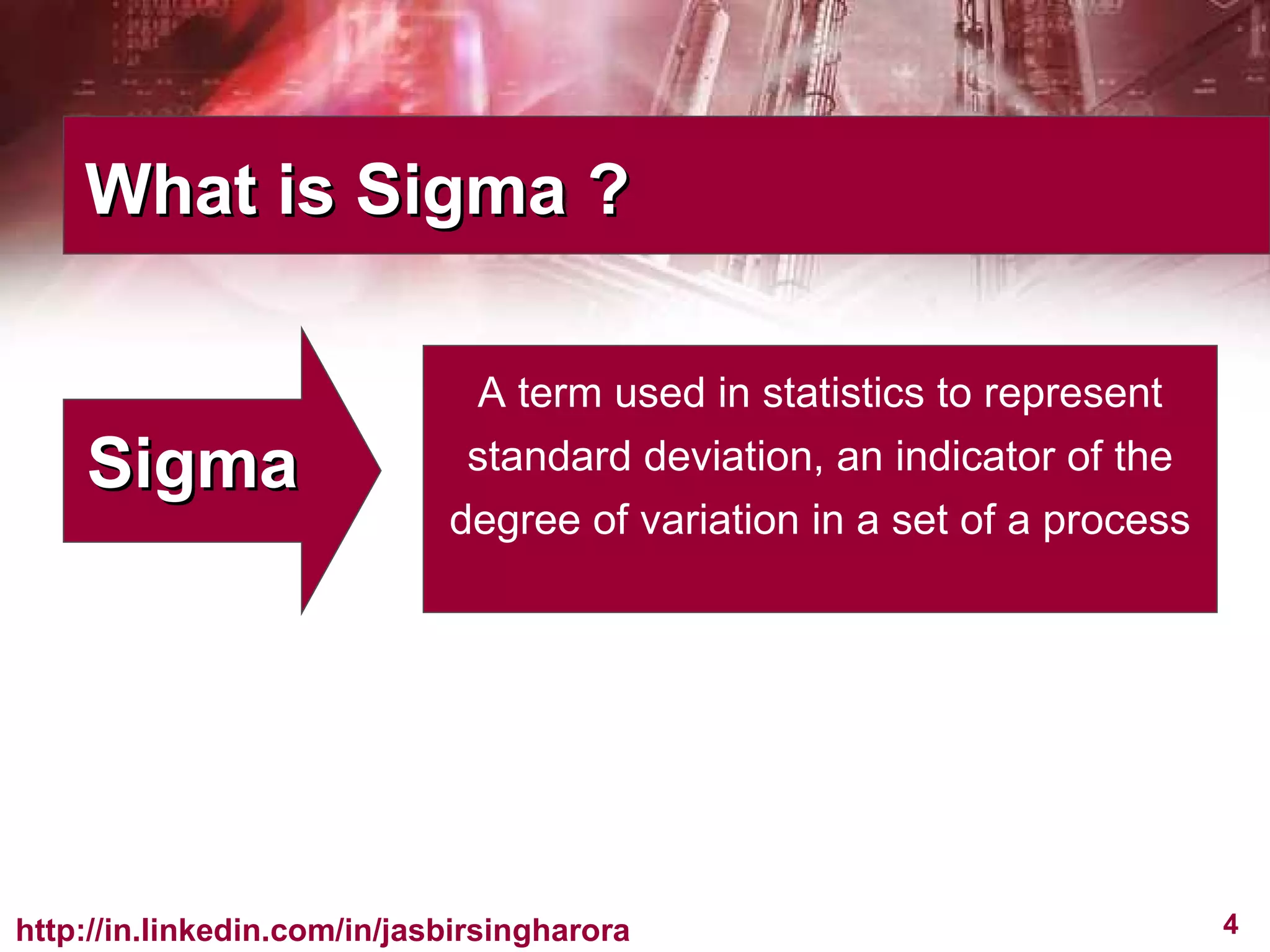 What is Sigma ?

Sigma

A term used in statistics to represent standard deviation, an indicator of the degree of variation in a set of a process

http://in.linkedin.com/in/jasbirsingharora

4